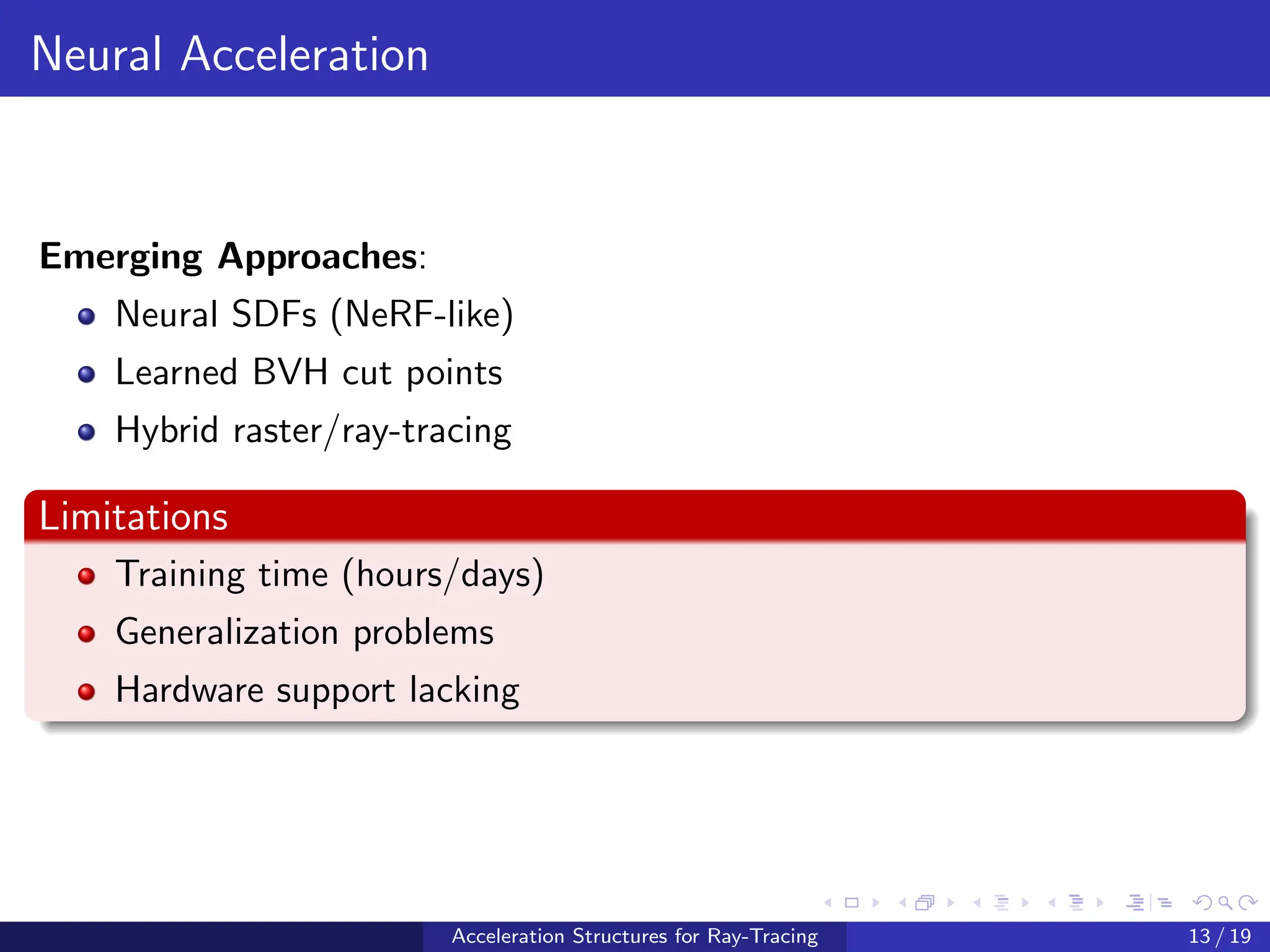 Neural Acceleration

**Emerging Approaches**:

- Neural SDFs (NeRF-like)
- Learned BVH cut points
- Hybrid raster/ray-tracing

Limitations

- Training time (hours/days)
- Generalization problems
- Hardware support lacking

Acceleration Structures for Ray-Tracing 13 / 19